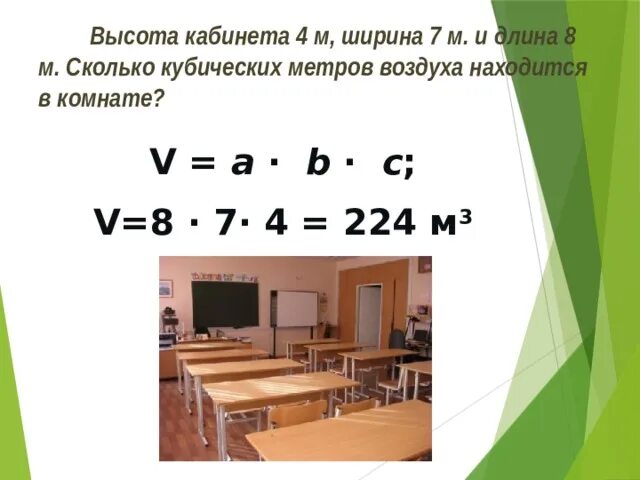 Высота кабинета 4 м, ширина 7 м. и длина 8 м. Сколько кубических метров воздуха находится в комнате?

$V = a \cdot b \cdot c$;

$V=8 \cdot 7 \cdot 4 = 224$ м$^3$